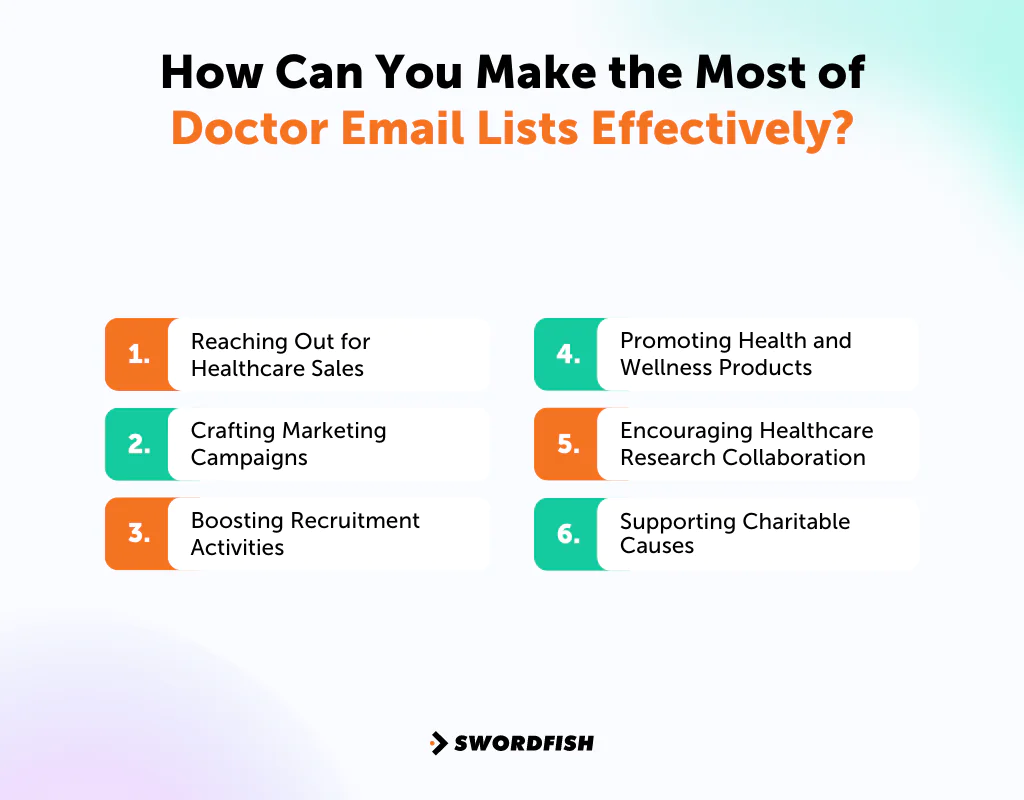 How Can You Make the Most of Doctor Email Lists Effectively?

1. Reaching Out for Healthcare Sales

2. Crafting Marketing Campaigns

3. Boosting Recruitment Activities

4. Promoting Health and Wellness Products

5. Encouraging Healthcare Research Collaboration

6. Supporting Charitable Causes

SWORDFISH